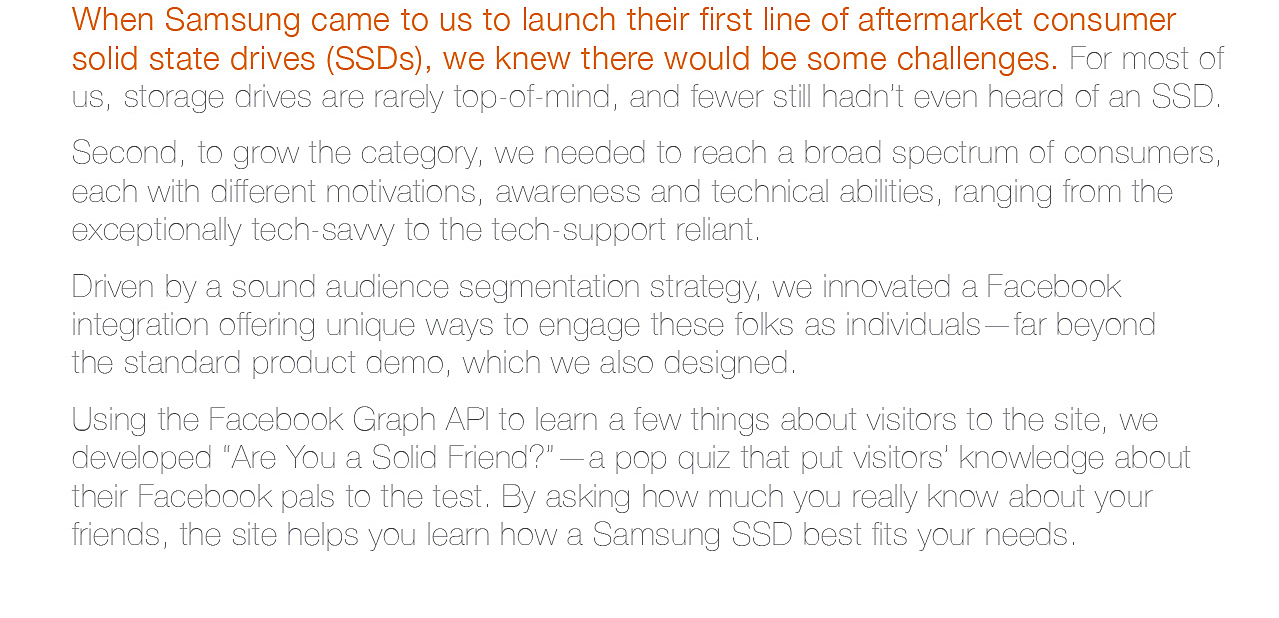 When Samsung came to us to launch their first line of aftermarket consumer solid state drives (SSDs), we knew there would be some challenges. For most of us, storage drives are rarely top-of-mind, and fewer still hadn't even heard of an SSD.

Second, to grow the category, we needed to reach a broad spectrum of consumers, each with different motivations, awareness and technical abilities, ranging from the exceptionally tech-savvy to the tech-support reliant.

Driven by a sound audience segmentation strategy, we innovated a Facebook integration offering unique ways to engage these folks as individuals—far beyond the standard product demo, which we also designed.

Using the Facebook Graph API to learn a few things about visitors to the site, we developed "Are You a Solid Friend?"—a pop quiz that put visitors' knowledge about their Facebook pals to the test. By asking how much you really know about your friends, the site helps you learn how a Samsung SSD best fits your needs.